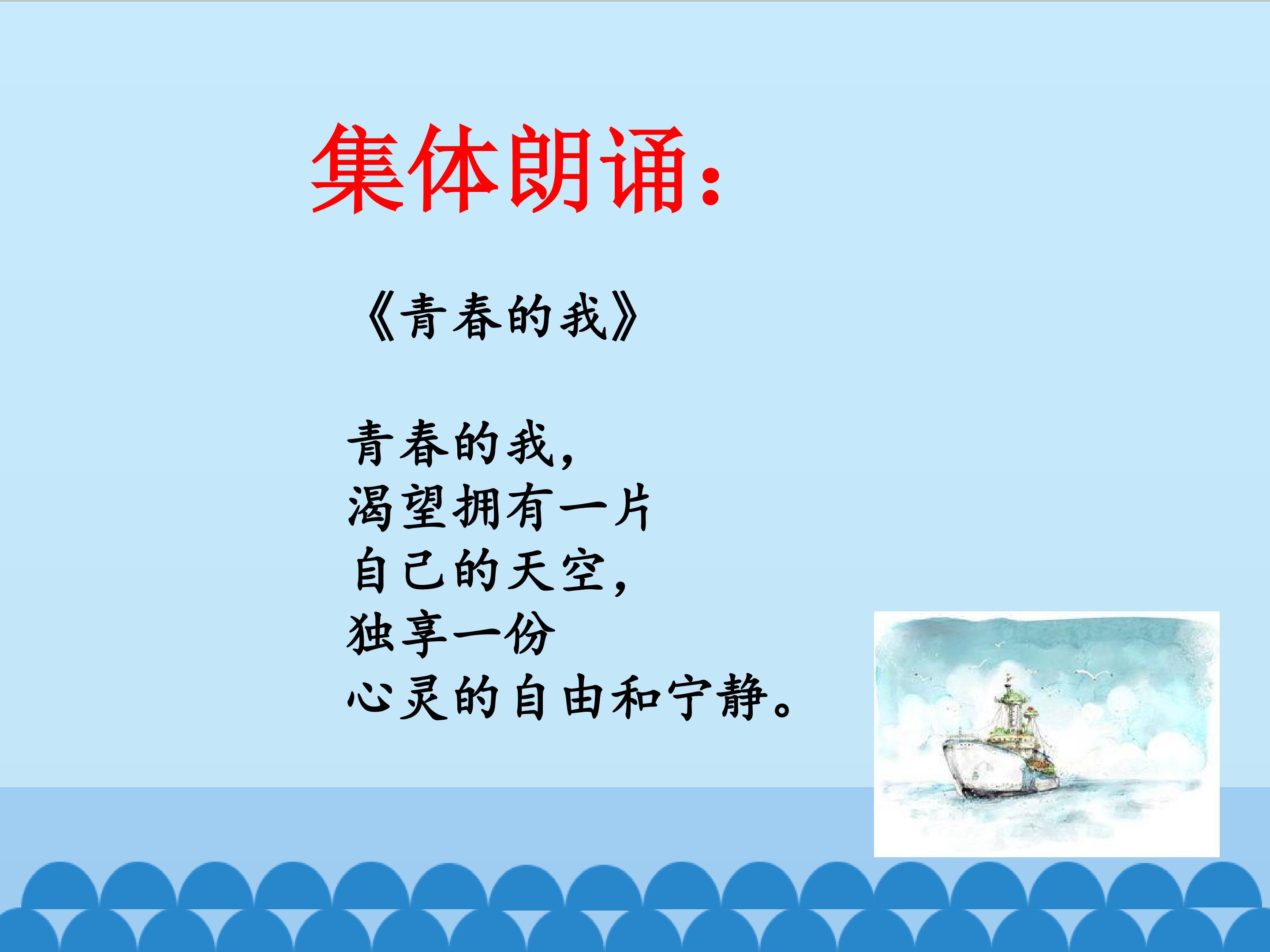 集体朗诵:

《青春的我》

青春的我,
渴望拥有一片
自己的天空,
独享一份
心灵的自由和宁静。